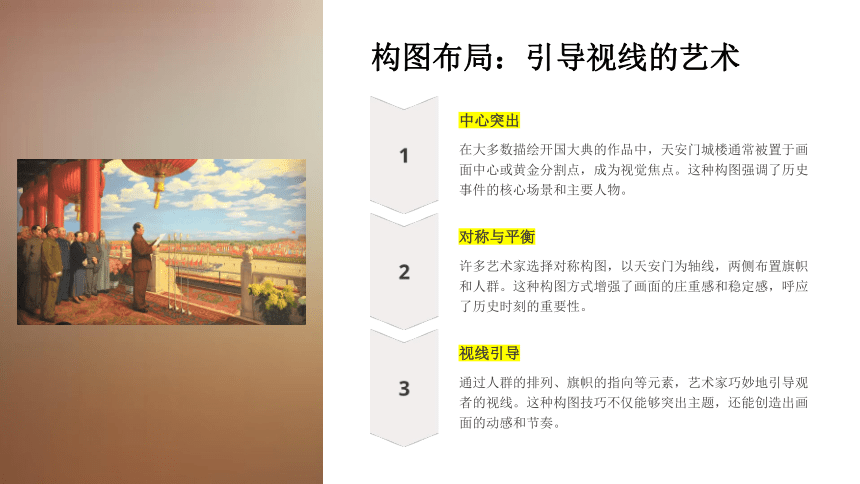 构图布局：引导视线的艺术

1

中心突出

在大多数描绘开国大典的作品中，天安门城楼通常被置于画面中心或黄金分割点，成为视觉焦点。这种构图强调了历史事件的核心场景和主要人物。

2

对称与平衡

许多艺术家选择对称构图，以天安门为轴线，两侧布置旗帜和人群。这种构图方式增强了画面的庄重感和稳定感，呼应了历史时刻的重要性。

3

视线引导

通过人群的排列、旗帜的指向等元素，艺术家巧妙地引导观者的视线。这种构图技巧不仅能够突出主题，还能创造出画面的动感和节奏。